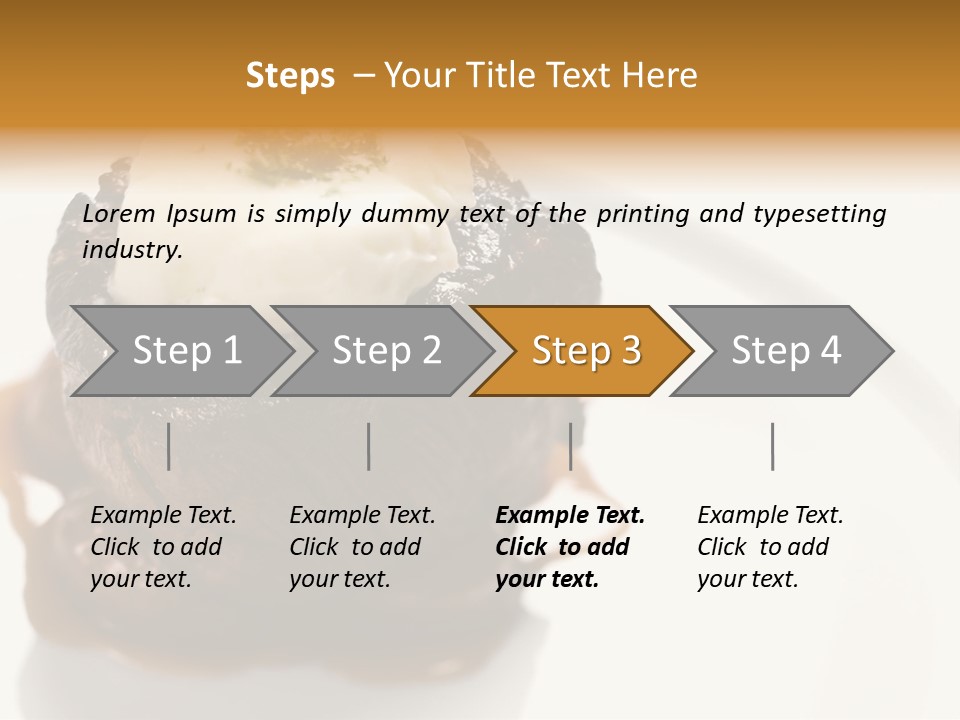 Steps – Your Title Text Here

Lorem Ipsum is simply dummy text of the printing and typesetting industry.

Step 1

Step 2

Step 3

Step 4

Example Text. Click to add your text.

Example Text. Click to add your text.

Example Text. Click to add your text.

Example Text. Click to add your text.